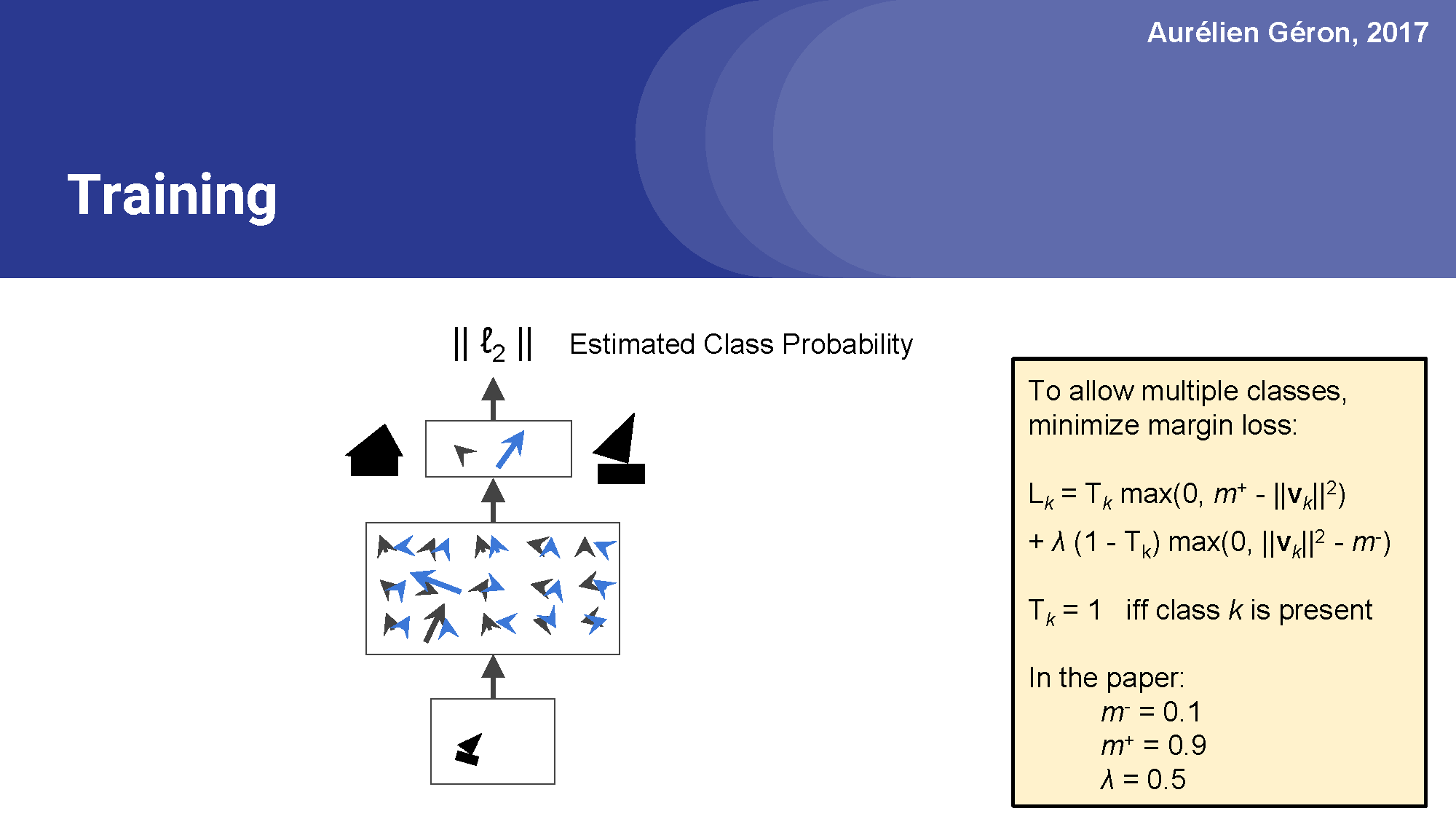 Aurélien Géron, 2017

Training

$|| \ell_2 ||$ Estimated Class Probability

To allow multiple classes, minimize margin loss:

$L_k = T_k \max(0, m^+ - ||\mathbf{v}_k||^2)$
$+ \lambda (1 - T_k) \max(0, ||\mathbf{v}_k||^2 - m^-)$

$T_k = 1$ iff class $k$ is present

In the paper:
$m^- = 0.1$
$m^+ = 0.9$
$\lambda = 0.5$